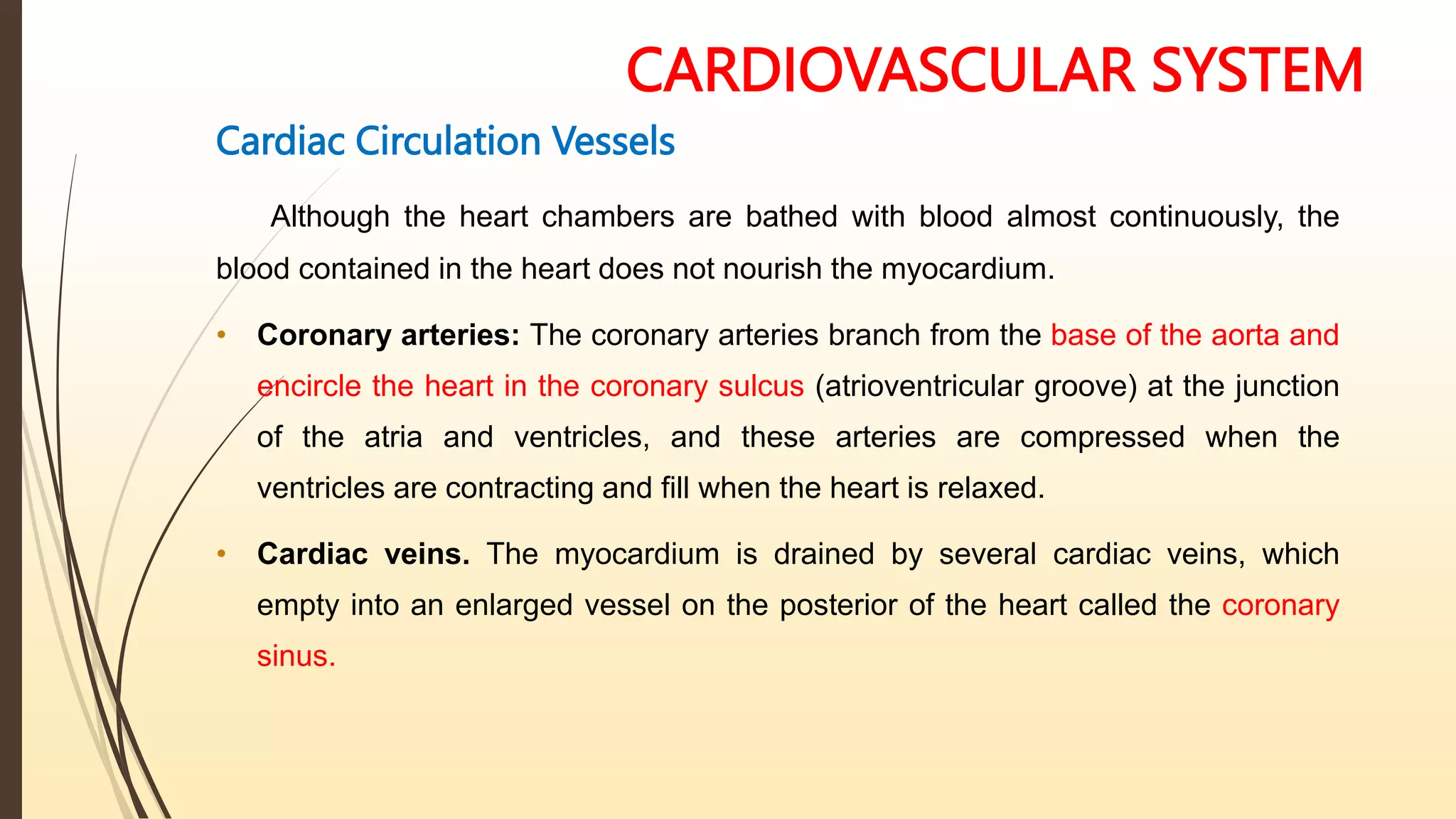 CARDIOVASCULAR SYSTEM

Cardiac Circulation Vessels

Although the heart chambers are bathed with blood almost continuously, the blood contained in the heart does not nourish the myocardium.

• Coronary arteries: The coronary arteries branch from the base of the aorta and encircle the heart in the coronary sulcus (atrioventricular groove) at the junction of the atria and ventricles, and these arteries are compressed when the ventricles are contracting and fill when the heart is relaxed.

• Cardiac veins. The myocardium is drained by several cardiac veins, which empty into an enlarged vessel on the posterior of the heart called the coronary sinus.